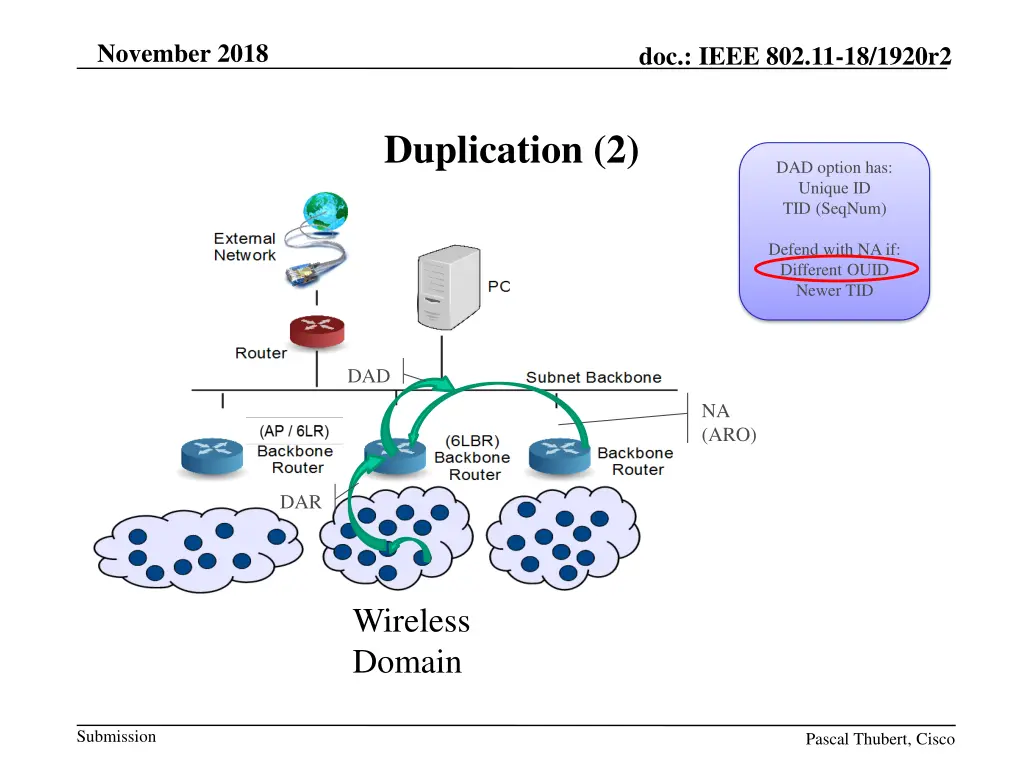 November 2018

doc.: IEEE 802.11-18/1920r2

Duplication (2)

DAD option has:
Unique ID
TID (SeqNum)

Defend with NA if:
Different OUID
Newer TID

External Network

PC

Router

DAD

Subnet Backbone

NA (ARO)

(AP / 6LR) Backbone Router

(6LBR) Backbone Router

Backbone Router

DAR

Wireless Domain

Submission

Pascal Thubert, Cisco